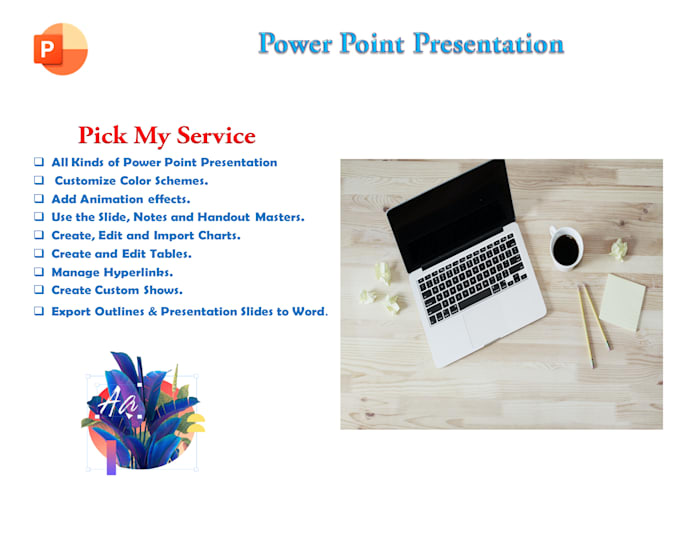 P

Power Point Presentation

Pick My Service

❑ All Kinds of Power Point Presentation
❑ Customize Color Schemes.
❑ Add Animation effects.
❑ Use the Slide, Notes and Handout Masters.
❑ Create, Edit and Import Charts.
❑ Create and Edit Tables.
❑ Manage Hyperlinks.
❑ Create Custom Shows.
❑ Export Outlines & Presentation Slides to Word.

Aa